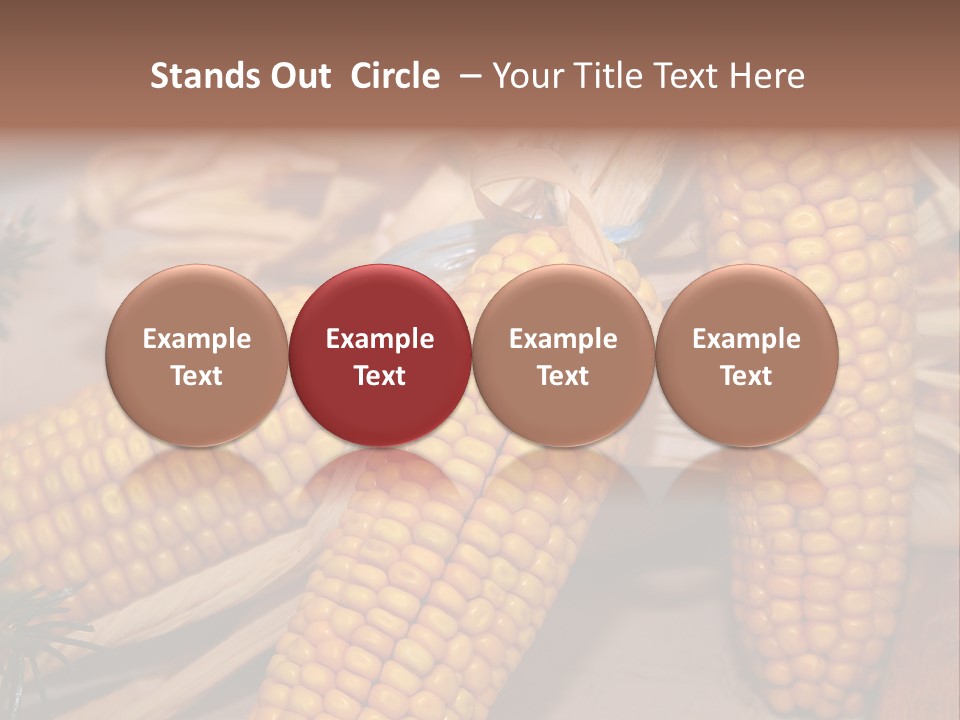 Stands Out Circle – Your Title Text Here

Example Text

Example Text

Example Text

Example Text